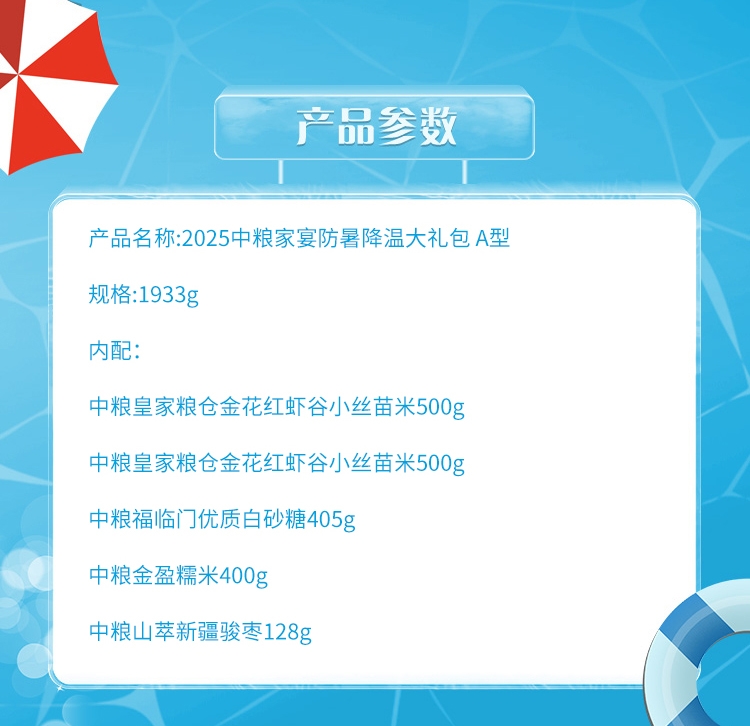 产品参数

产品名称:2025中粮家宴防暑降温大礼包 A型

规格:1933g

内配：

中粮皇家粮仓金花红虾谷小丝苗米500g

中粮皇家粮仓金花红虾谷小丝苗米500g

中粮福临门优质白砂糖405g

中粮金盈糯米400g

中粮山萃新疆骏枣128g